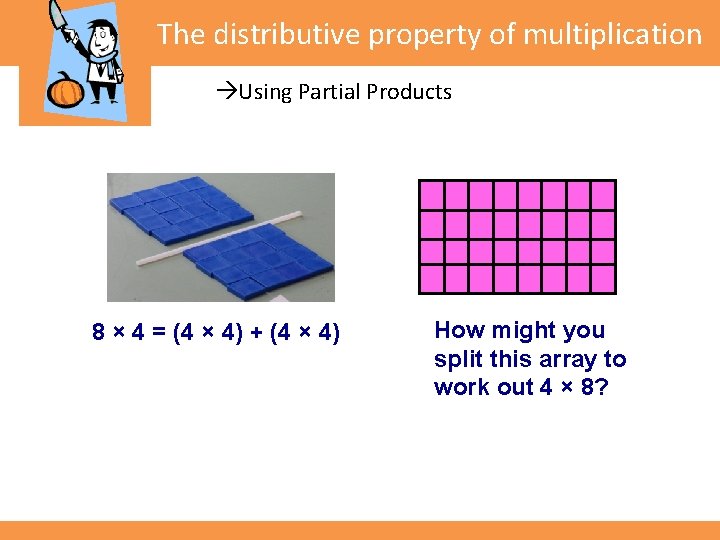 The distributive property of multiplication

→Using Partial Products

$8 \times 4 = (4 \times 4) + (4 \times 4)$

How might you split this array to work out $4 \times 8$?